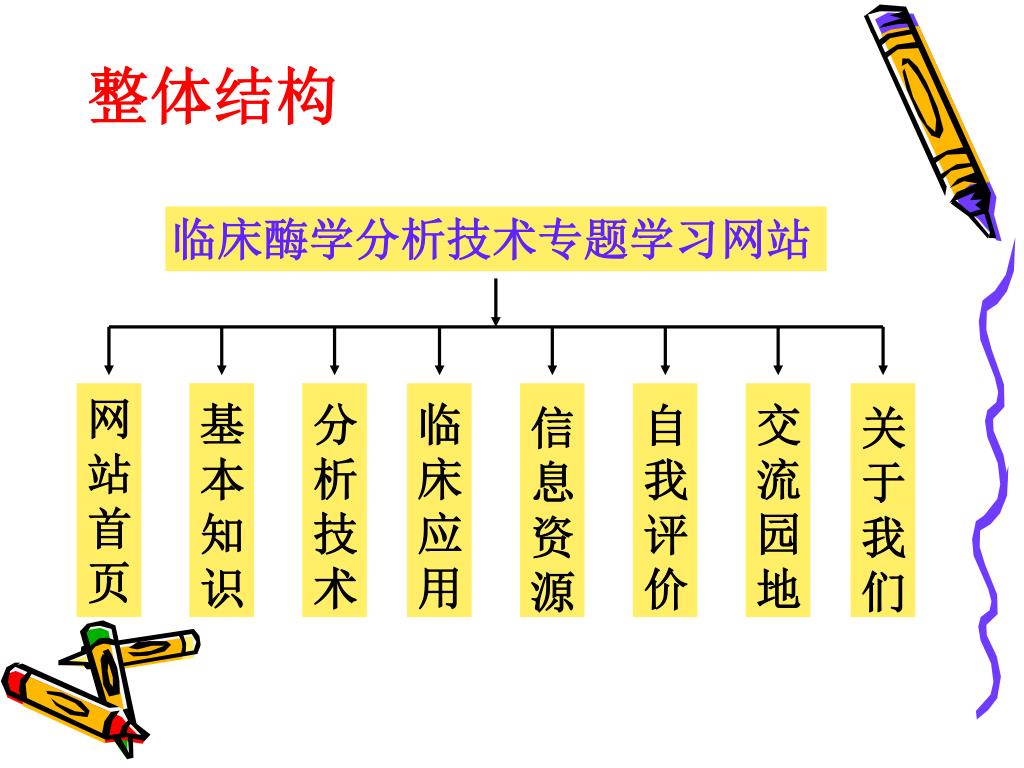 整体结构

临床酶学分析技术专题学习网站

网站首页

基本知识

分析技术

临床应用

信息资源

自我评价

交流园地

关于我们